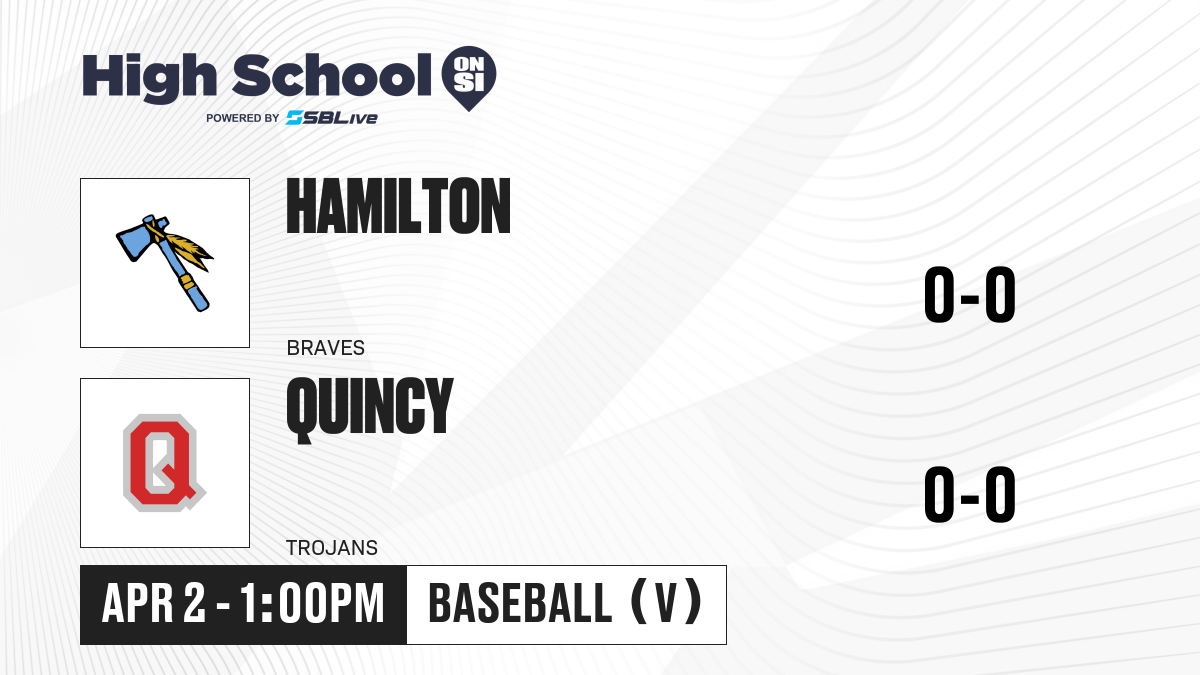 High School ON SI
POWERED BY SBLive

HAMILTON
BRAVES
0-0

Q
QUINCY
TROJANS
0-0

APR 2 - 1:00PM
BASEBALL (V)